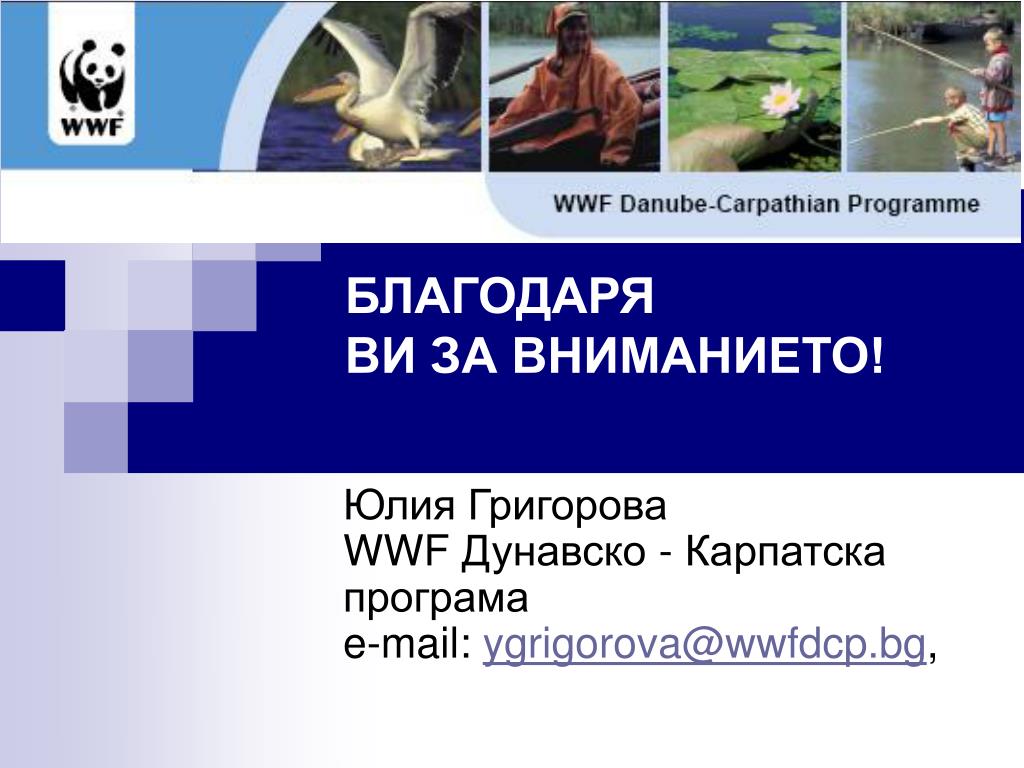 WWF

WWF Danube-Carpathian Programme

БЛАГОДАРЯ
ВИ ЗА ВНИМАНИЕТО!

Юлия Григорова
WWF Дунавско - Карпатска програма
e-mail: ygrigorova@wwfdcp.bg,